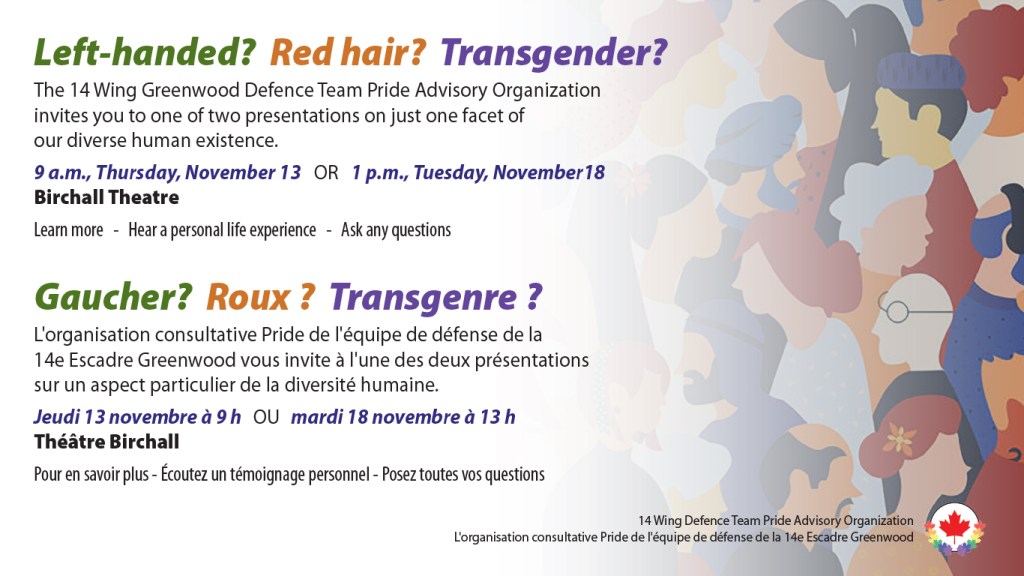 Left-handed? Red hair? Transgender?

The 14 Wing Greenwood Defence Team Pride Advisory Organization invites you to one of two presentations on just one facet of our diverse human existence.

9 a.m., Thursday, November 13 OR 1 p.m., Tuesday, November18

Birchall Theatre

Learn more - Hear a personal life experience - Ask any questions

Gaucher? Roux ? Transgenre ?

L'organisation consultative Pride de l'équipe de défense de la 14e Escadre Greenwood vous invite à l'une des deux présentations sur un aspect particulier de la diversité humaine.

Jeudi 13 novembre à 9 h OU mardi 18 novembre à 13 h

Théâtre Birchall

Pour en savoir plus - Écoutez un témoignage personnel - Posez toutes vos questions

14 Wing Defence Team Pride Advisory Organization
L'organisation consultative Pride de l'équipe de défense de la 14e Escadre Greenwood